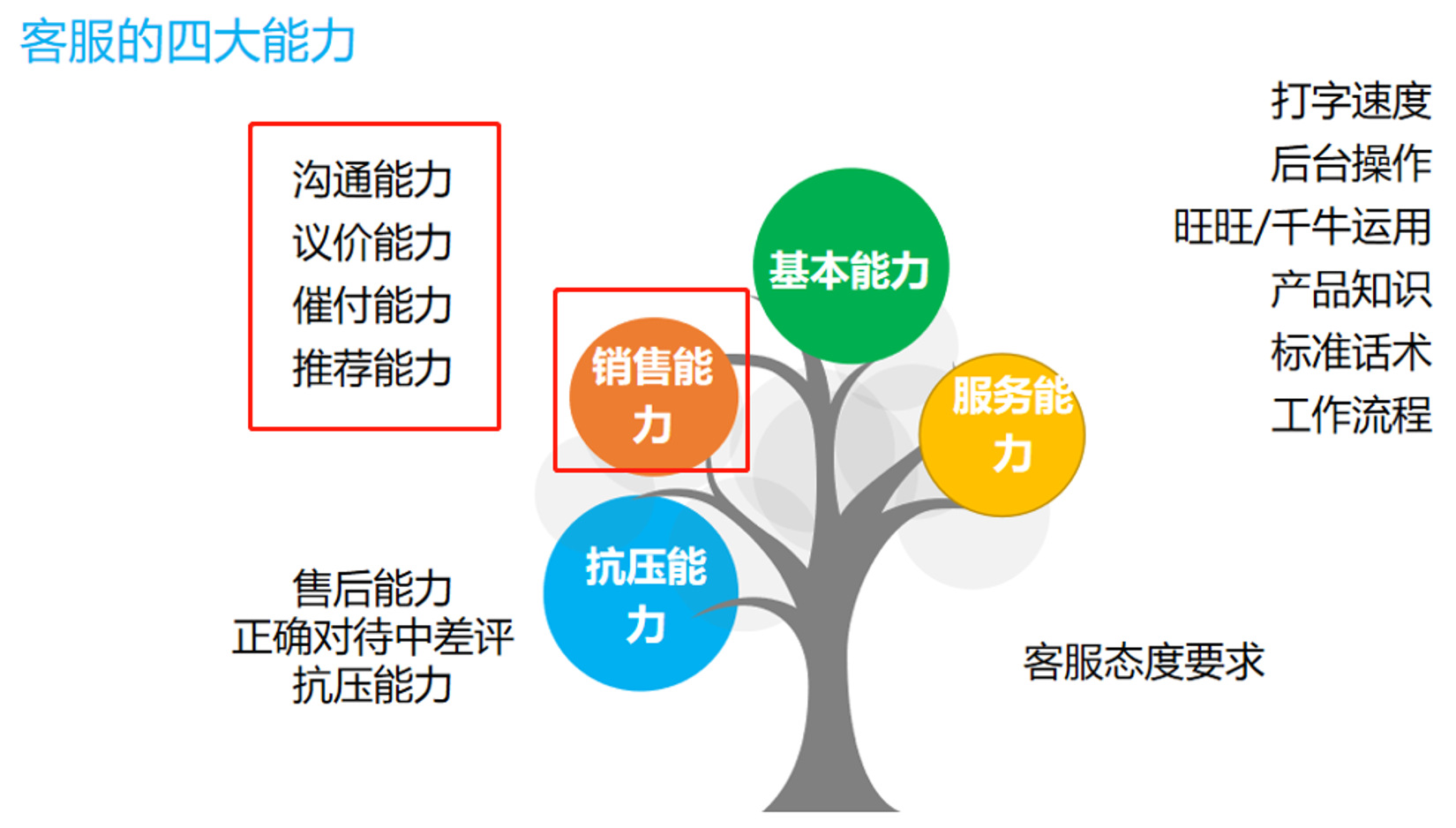 客服的四大能力

沟通能力
议价能力
催付能力
推荐能力

销售能力

基本能力

服务能力

抗压能力

打字速度
后台操作
旺旺/千牛运用
产品知识
标准话术
工作流程

售后能力
正确对待中差评
抗压能力

客服态度要求